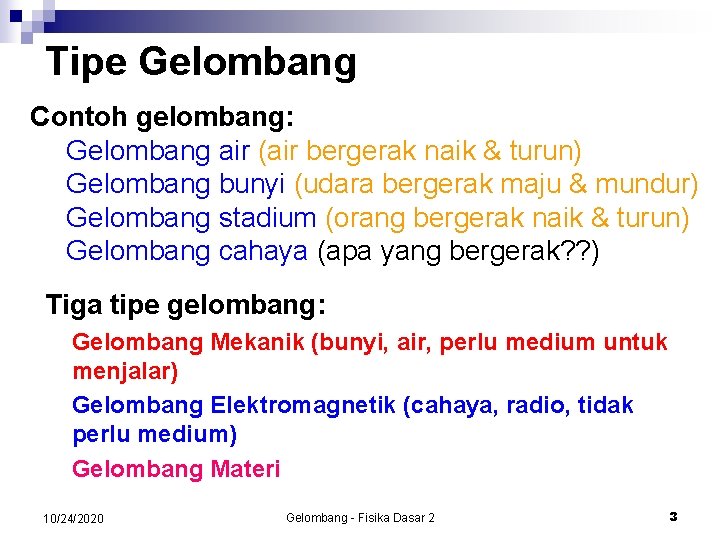 Tipe Gelombang

Contoh gelombang:

Gelombang air (air bergerak naik & turun)
Gelombang bunyi (udara bergerak maju & mundur)
Gelombang stadium (orang bergerak naik & turun)
Gelombang cahaya (apa yang bergerak??)

Tiga tipe gelombang:

Gelombang Mekanik (bunyi, air, perlu medium untuk menjalar)

Gelombang Elektromagnetik (cahaya, radio, tidak perlu medium)

Gelombang Materi

10/24/2020 Gelombang - Fisika Dasar 2 3